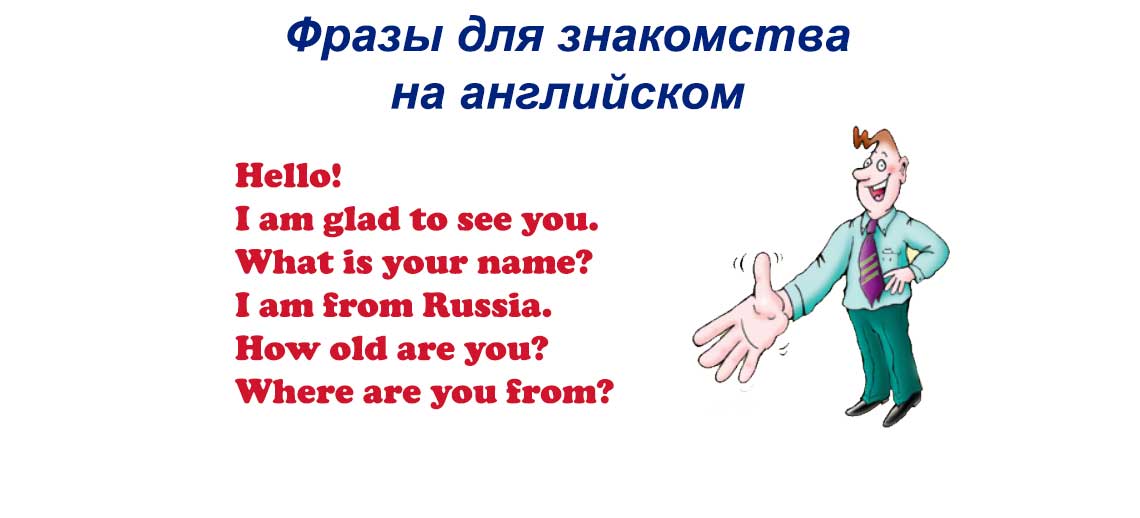 Фразы для знакомства на английском

Hello!
I am glad to see you.
What is your name?
I am from Russia.
How old are you?
Where are you from?